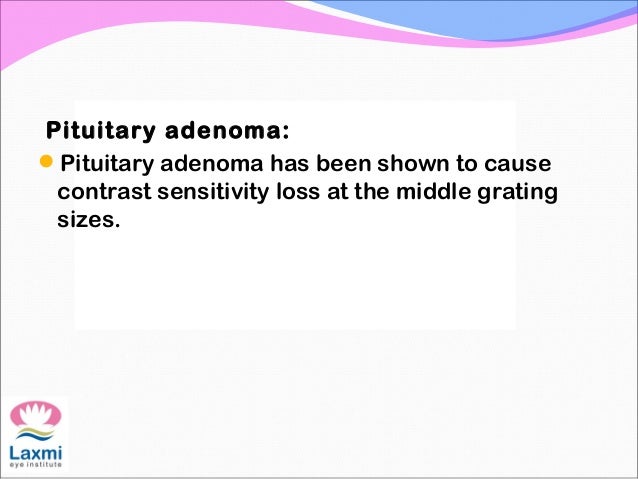 Pituitary adenoma:

Pituitary adenoma has been shown to cause contrast sensitivity loss at the middle grating sizes.

Laxmi
eye institute